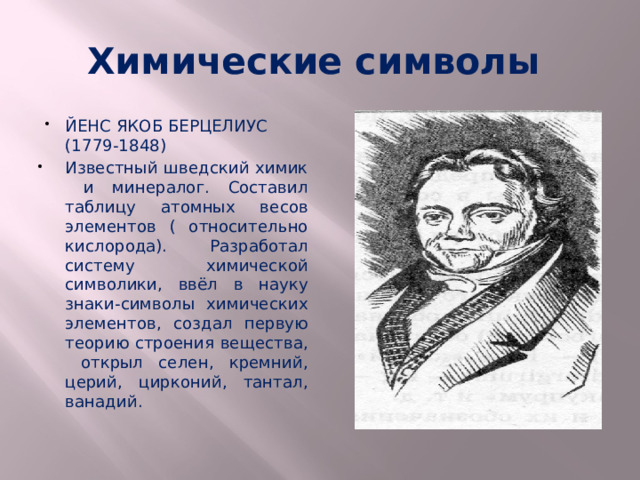 Химические символы

• ЙЕНС ЯКОБ БЕРЦЕЛИУС (1779-1848)

• Известный шведский химик и минералог. Составил таблицу атомных весов элементов ( относительно кислорода). Разработал систему химической символики, ввёл в науку знаки-символы химических элементов, создал первую теорию строения вещества, открыл селен, кремний, церий, цирконий, тантал, ванадий.